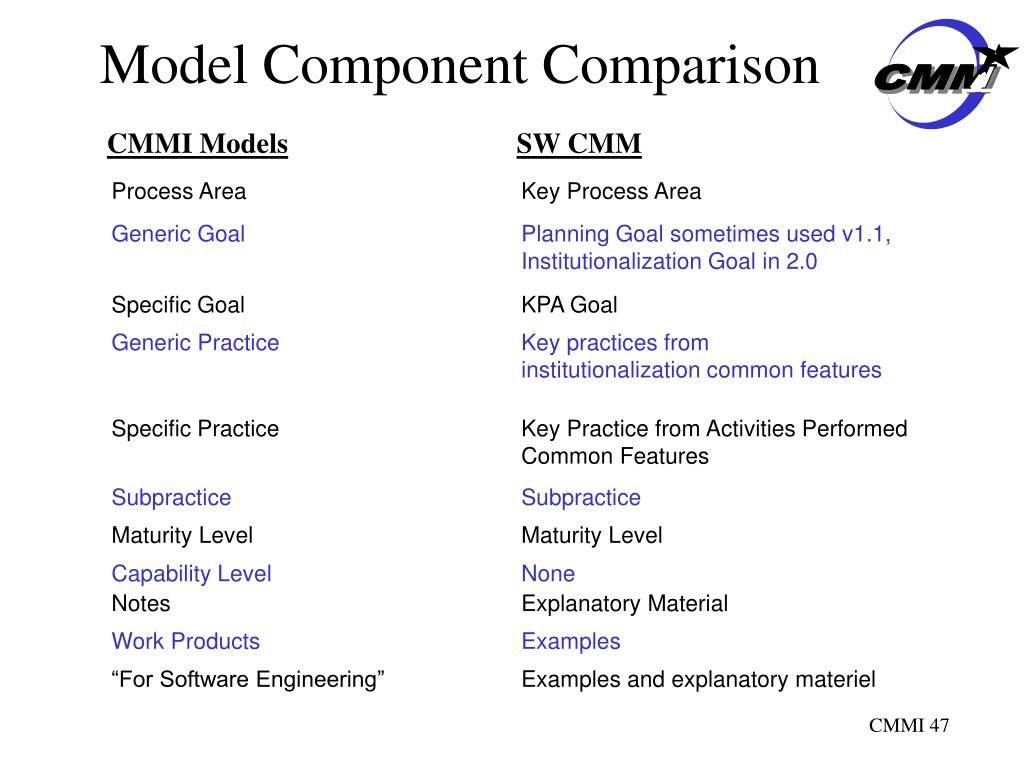 Model Component Comparison

CMMI

| CMMI Models | SW CMM |
|---|---|
| Process Area | Key Process Area |
| Generic Goal | Planning Goal sometimes used v1.1, Institutionalization Goal in 2.0 |
| Specific Goal | KPA Goal |
| Generic Practice | Key practices from institutionalization common features |
| Specific Practice | Key Practice from Activities Performed Common Features |
| Subpractice | Subpractice |
| Maturity Level | Maturity Level |
| Capability Level | None |
| Notes | Explanatory Material |
| Work Products | Examples |
| “For Software Engineering” | Examples and explanatory materiel |

CMMI 47